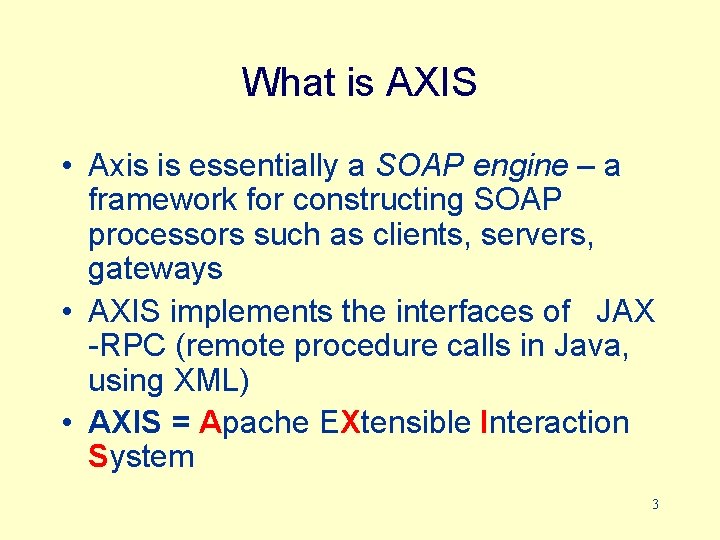 What is AXIS

• Axis is essentially a SOAP engine – a framework for constructing SOAP processors such as clients, servers, gateways

• AXIS implements the interfaces of JAX -RPC (remote procedure calls in Java, using XML)

• AXIS = Apache EXtensible Interaction System

3